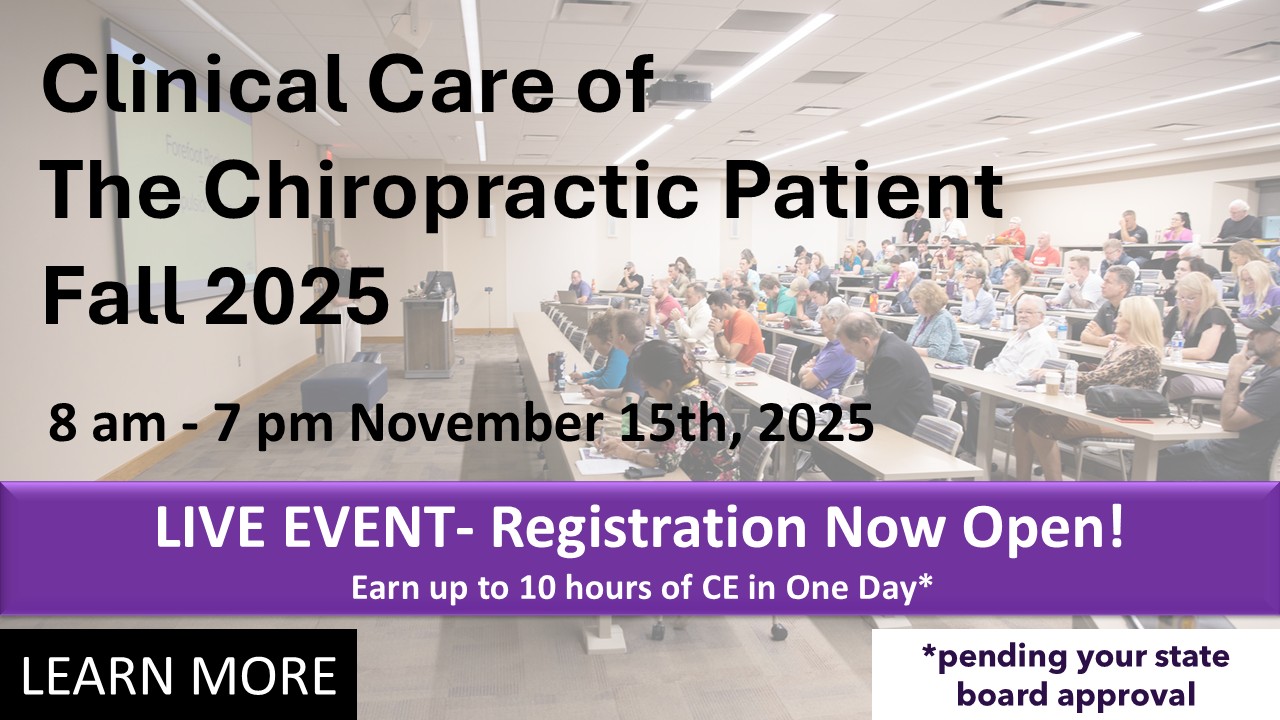 Clinical Care of The Chiropractic Patient Fall 2025

8 am - 7 pm November 15th, 2025

LIVE EVENT- Registration Now Open!

Earn up to 10 hours of CE in One Day*

LEARN MORE

*pending your state board approval